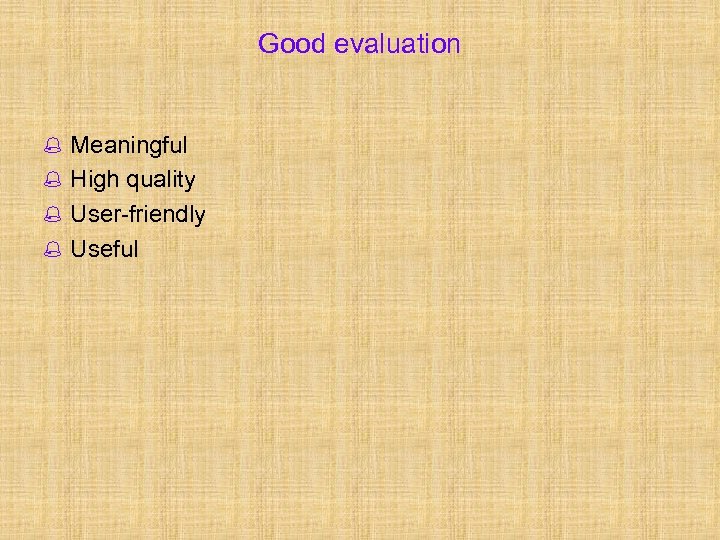 Good evaluation

Meaningful
High quality
User-friendly
Useful